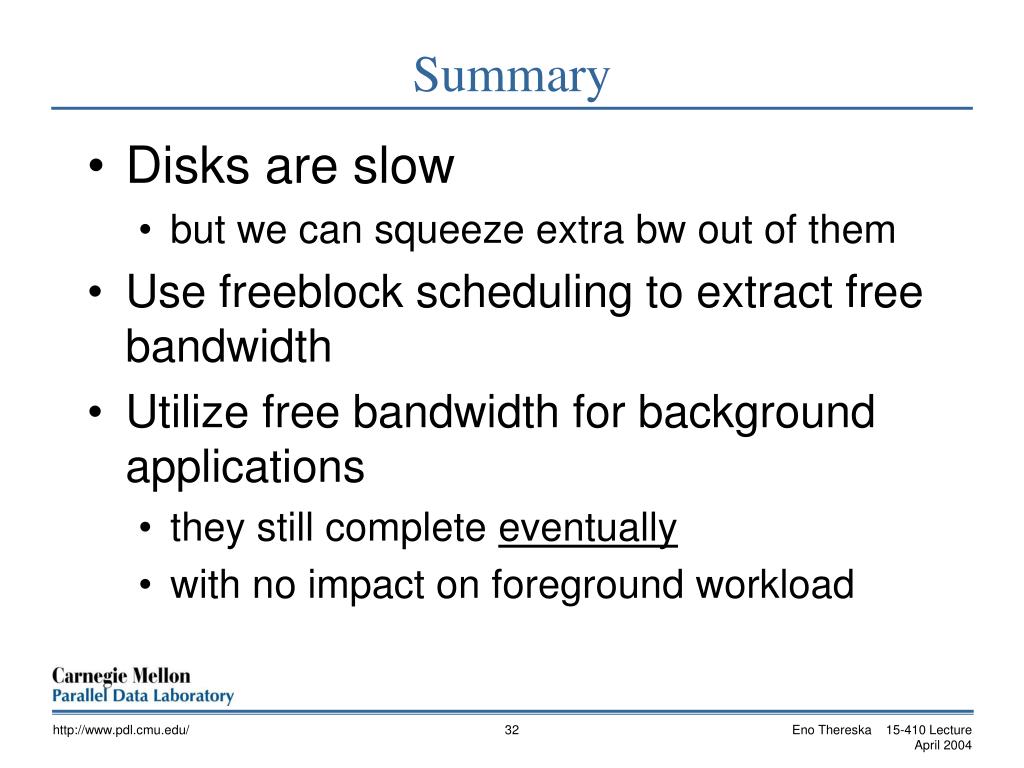 Summary

• Disks are slow
  • but we can squeeze extra bw out of them
• Use freeblock scheduling to extract free bandwidth
• Utilize free bandwidth for background applications
  • they still complete eventually
  • with no impact on foreground workload

Carnegie Mellon
Parallel Data Laboratory

http://www.pdl.cmu.edu/ 32 Eno Thereska 15-410 Lecture April 2004